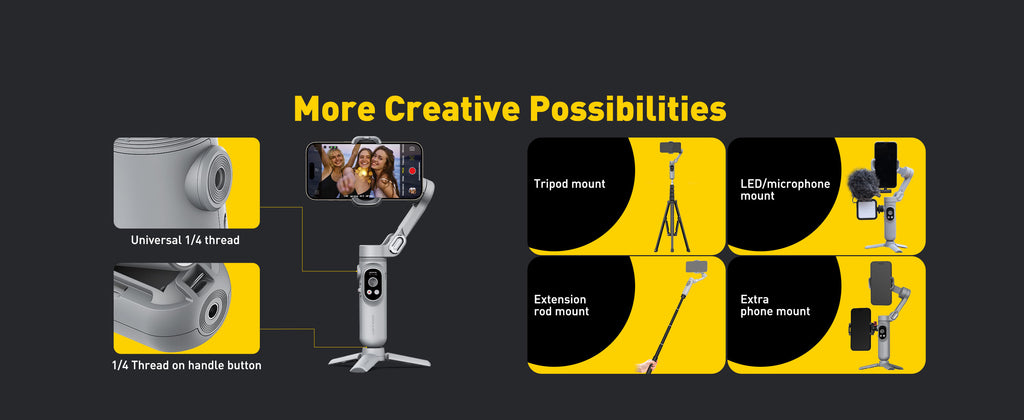 More Creative Possibilities

Universal 1/4 thread

1/4 Thread on handle button

Tripod mount

LED/microphone mount

Extension rod mount

Extra phone mount